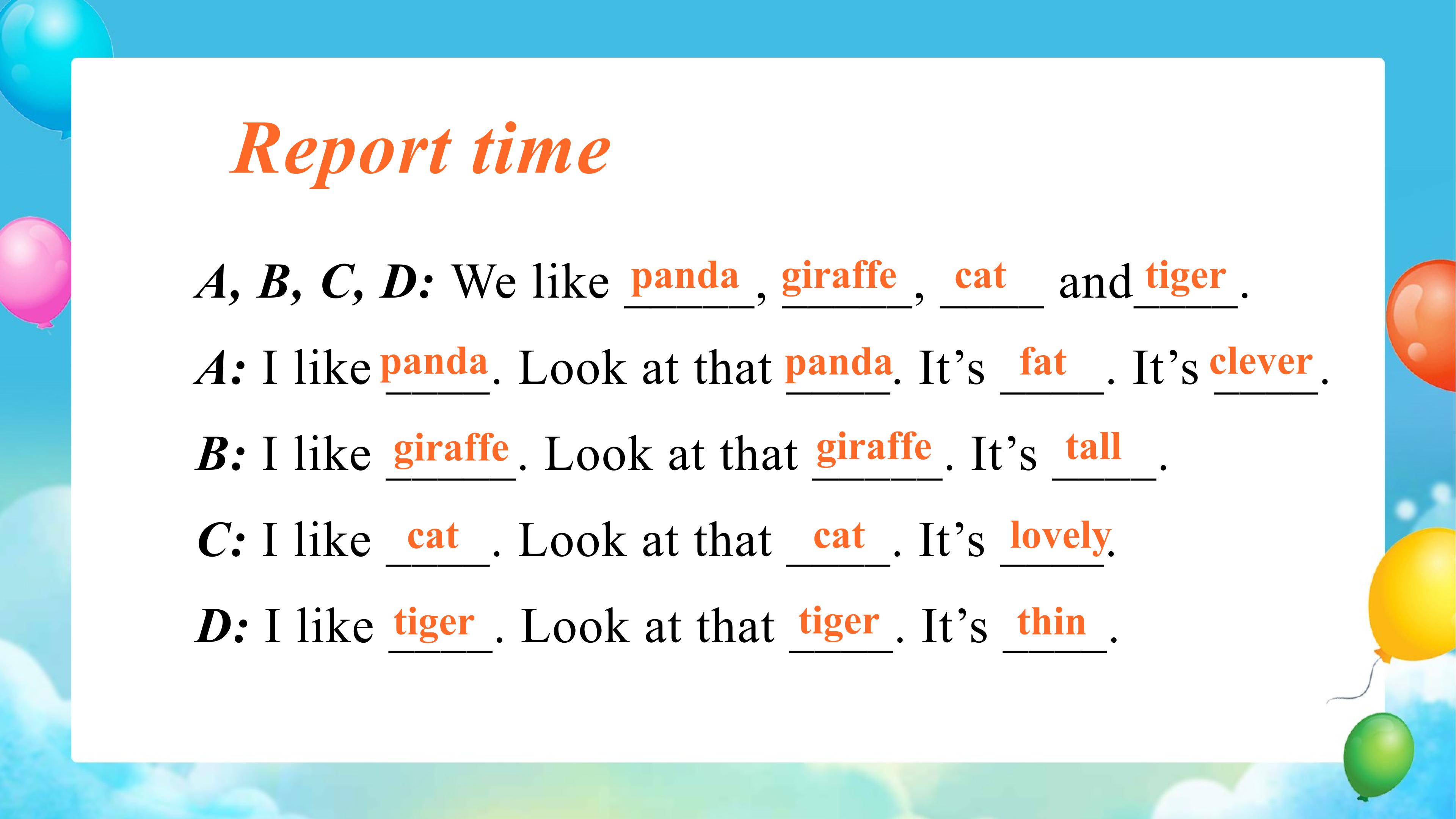 Report time

A, B, C, D: We like panda, giraffe, cat and tiger.

A: I like panda. Look at that panda. It's fat. It's clever.

B: I like giraffe. Look at that giraffe. It's tall.

C: I like cat. Look at that cat. It's lovely.

D: I like tiger. Look at that tiger. It's thin.